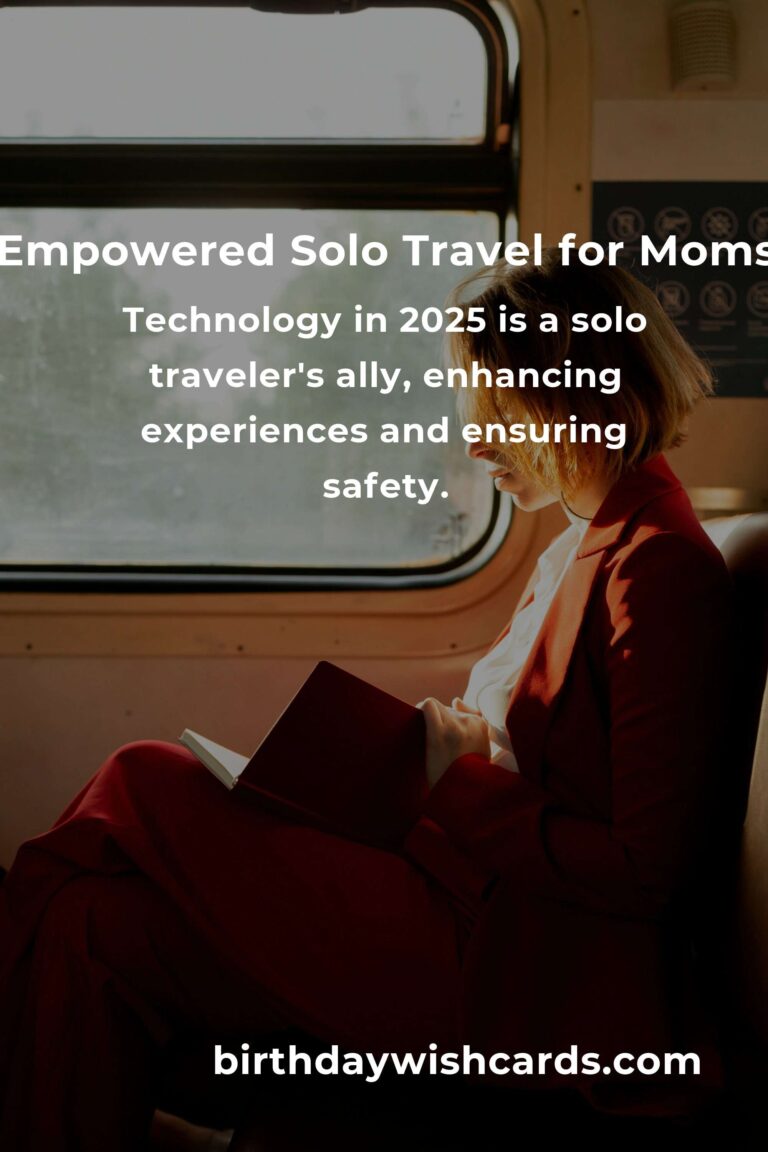 Empowered Solo Travel for Moms

Technology in 2025 is a solo traveler's ally, enhancing experiences and ensuring safety.

birthdaywishcards.com